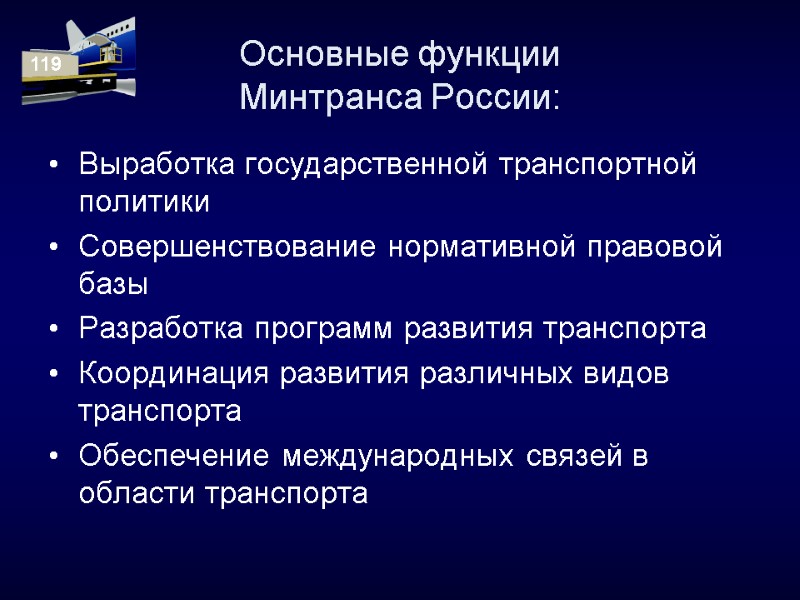 119

Основные функции Минтранса России:

• Выработка государственной транспортной политики
• Совершенствование нормативной правовой базы
• Разработка программ развития транспорта
• Координация развития различных видов транспорта
• Обеспечение международных связей в области транспорта